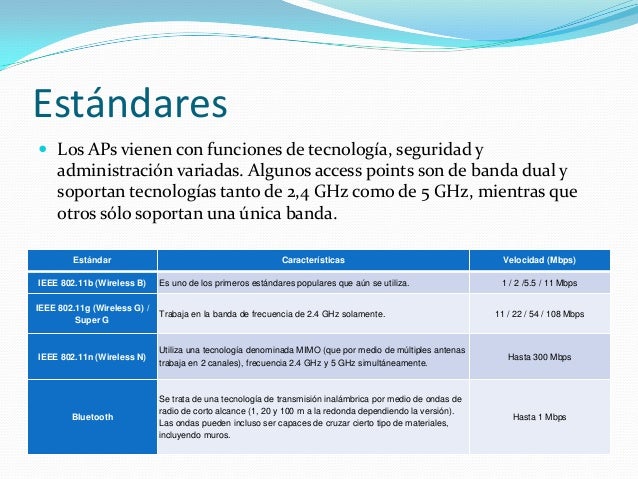 Estándares

Los APs vienen con funciones de tecnología, seguridad y administración variadas. Algunos access points son de banda dual y soportan tecnologías tanto de 2,4 GHz como de 5 GHz, mientras que otros sólo soportan una única banda.

| Estándar | Características | Velocidad (Mbps) |
|---|---|---|
| IEEE 802.11b (Wireless B) | Es uno de los primeros estándares populares que aún se utiliza. | 1 / 2 /5.5 / 11 Mbps |
| IEEE 802.11g (Wireless G) / Super G | Trabaja en la banda de frecuencia de 2.4 GHz solamente. | 11 / 22 / 54 / 108 Mbps |
| IEEE 802.11n (Wireless N) | Utiliza una tecnología denominada MIMO (que por medio de múltiples antenas trabaja en 2 canales), frecuencia 2.4 GHz y 5 GHz simultáneamente. | Hasta 300 Mbps |
| Bluetooth | Se trata de una tecnología de transmisión inalámbrica por medio de ondas de radio de corto alcance (1, 20 y 100 m a la redonda dependiendo la versión). Las ondas pueden incluso ser capaces de cruzar cierto tipo de materiales, incluyendo muros. | Hasta 1 Mbps |